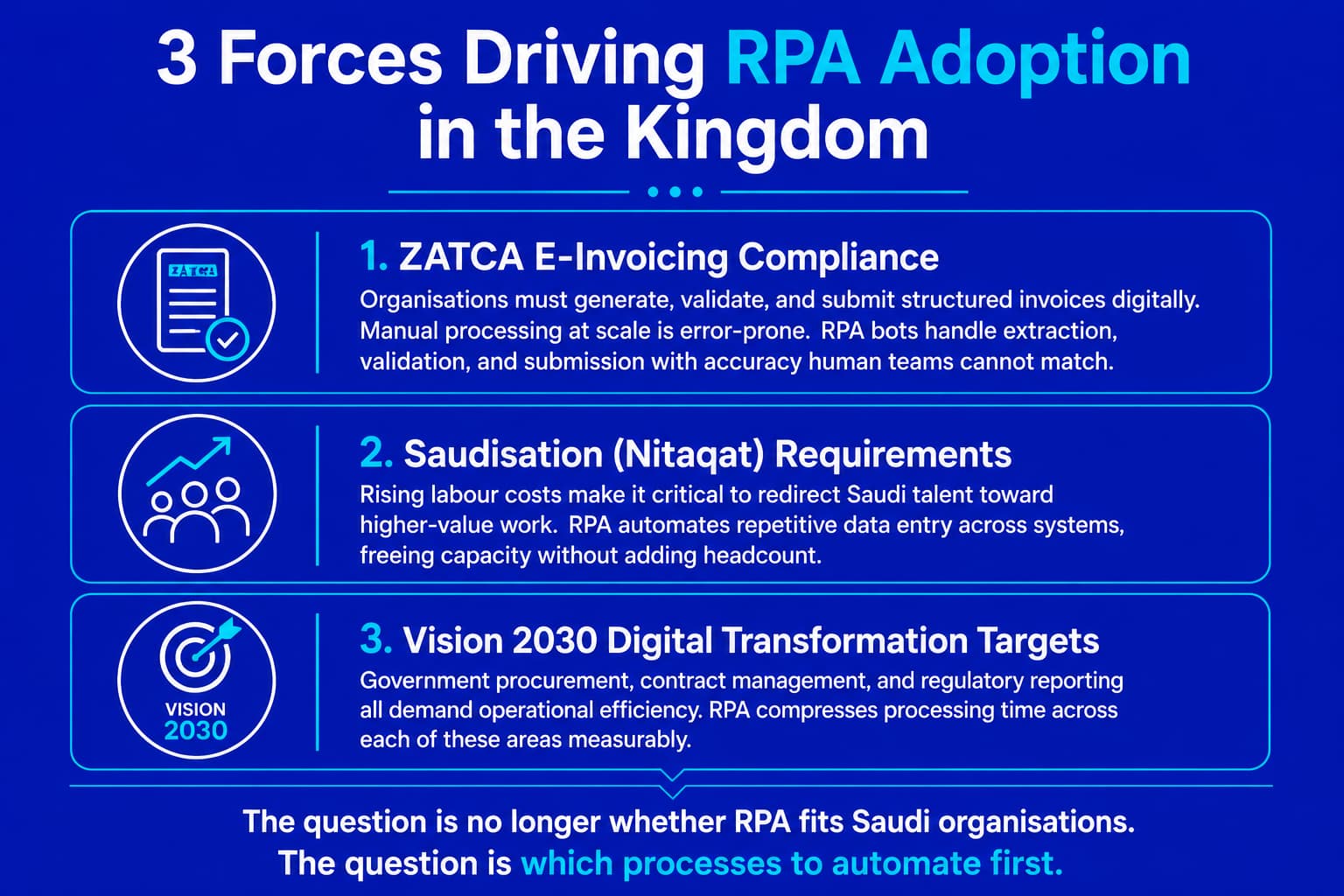 3 Forces Driving RPA Adoption in the Kingdom

ZATCA

1. ZATCA E-Invoicing Compliance

Organisations must generate, validate, and submit structured invoices digitally. Manual processing at scale is error-prone. RPA bots handle extraction, validation, and submission with accuracy human teams cannot match.

2. Saudisation (Nitaqat) Requirements

Rising labour costs make it critical to redirect Saudi talent toward higher-value work. RPA automates repetitive data entry across systems, freeing capacity without adding headcount.

VISION 2030

3. Vision 2030 Digital Transformation Targets

Government procurement, contract management, and regulatory reporting all demand operational efficiency. RPA compresses processing time across each of these areas measurably.

The question is no longer whether RPA fits Saudi organisations. The question is which processes to automate first.